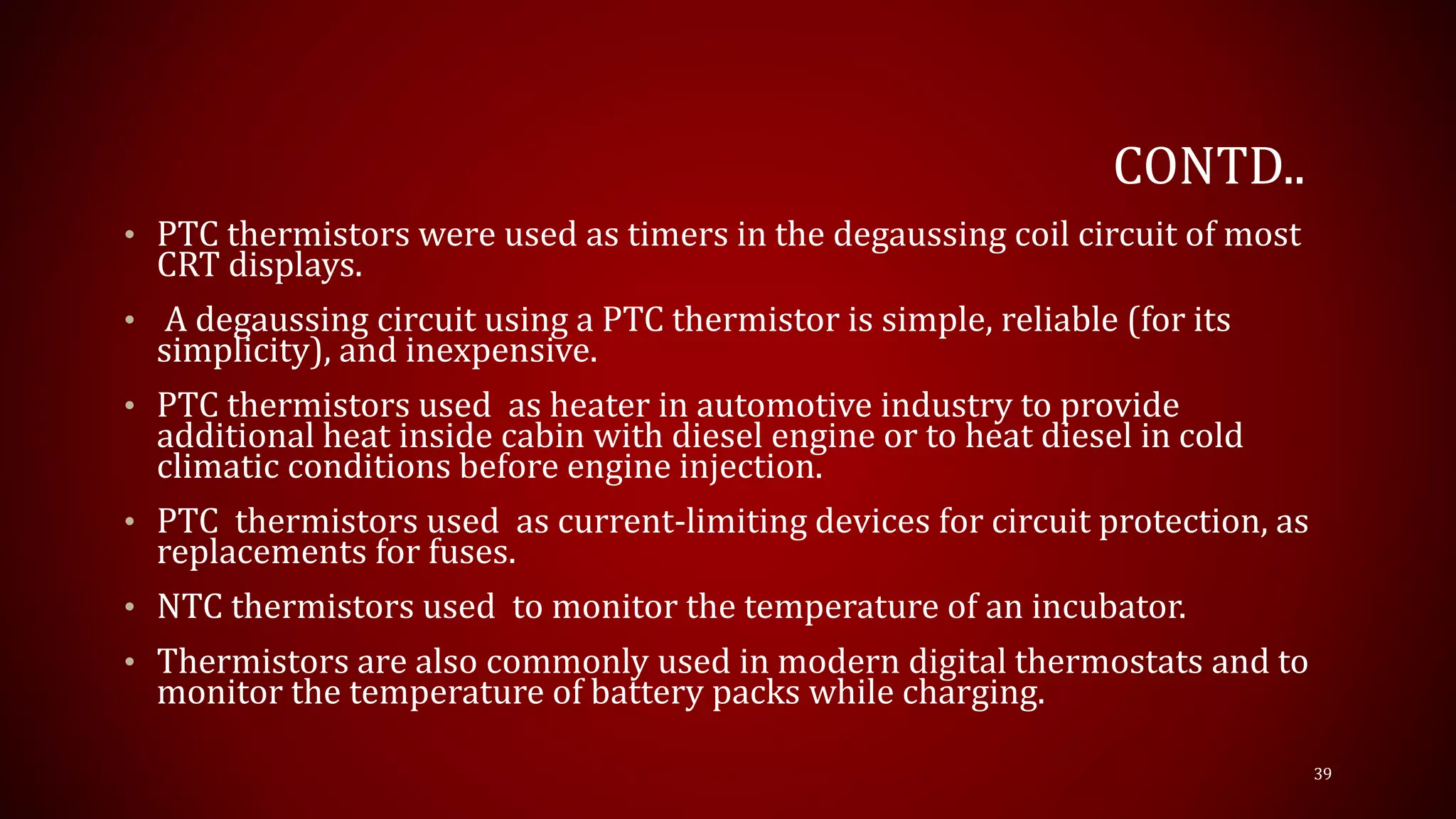 CONTD..

• PTC thermistors were used as timers in the degaussing coil circuit of most CRT displays.

• A degaussing circuit using a PTC thermistor is simple, reliable (for its simplicity), and inexpensive.

• PTC thermistors used as heater in automotive industry to provide additional heat inside cabin with diesel engine or to heat diesel in cold climatic conditions before engine injection.

• PTC thermistors used as current-limiting devices for circuit protection, as replacements for fuses.

• NTC thermistors used to monitor the temperature of an incubator.

• Thermistors are also commonly used in modern digital thermostats and to monitor the temperature of battery packs while charging.

39